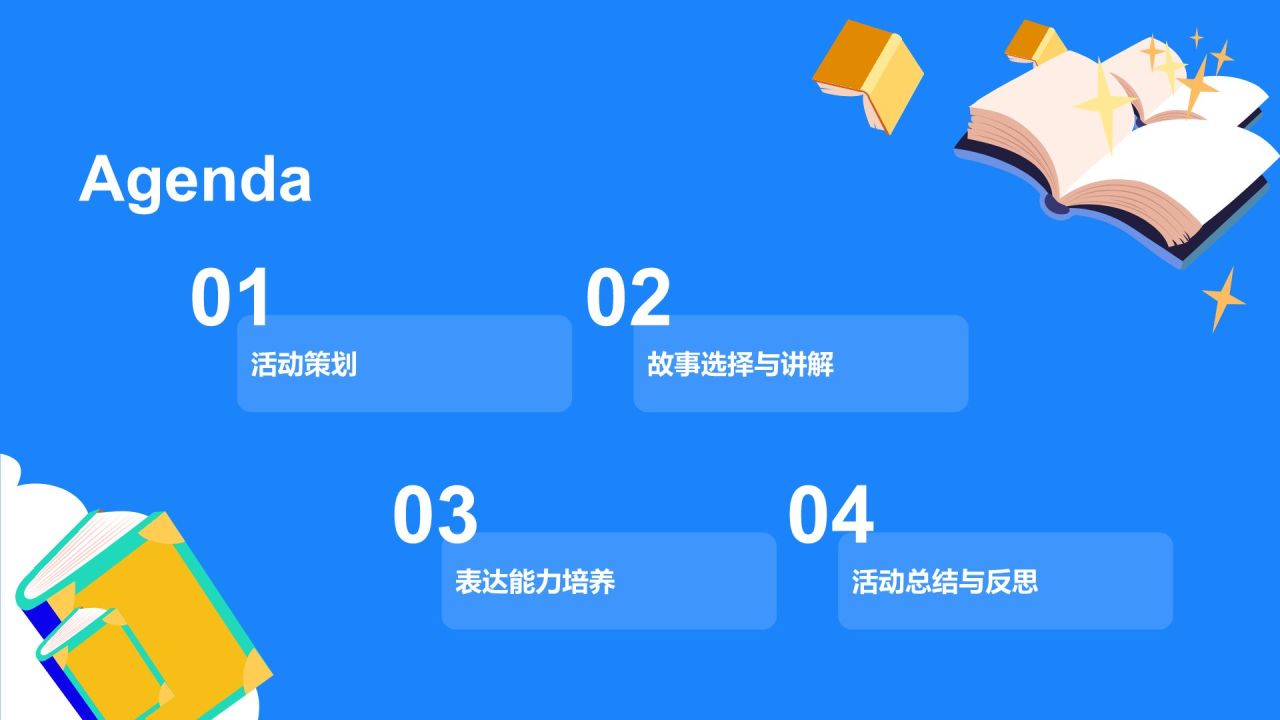 Agenda

01

活动策划

02

故事选择与讲解

03

表达能力培养

04

活动总结与反思